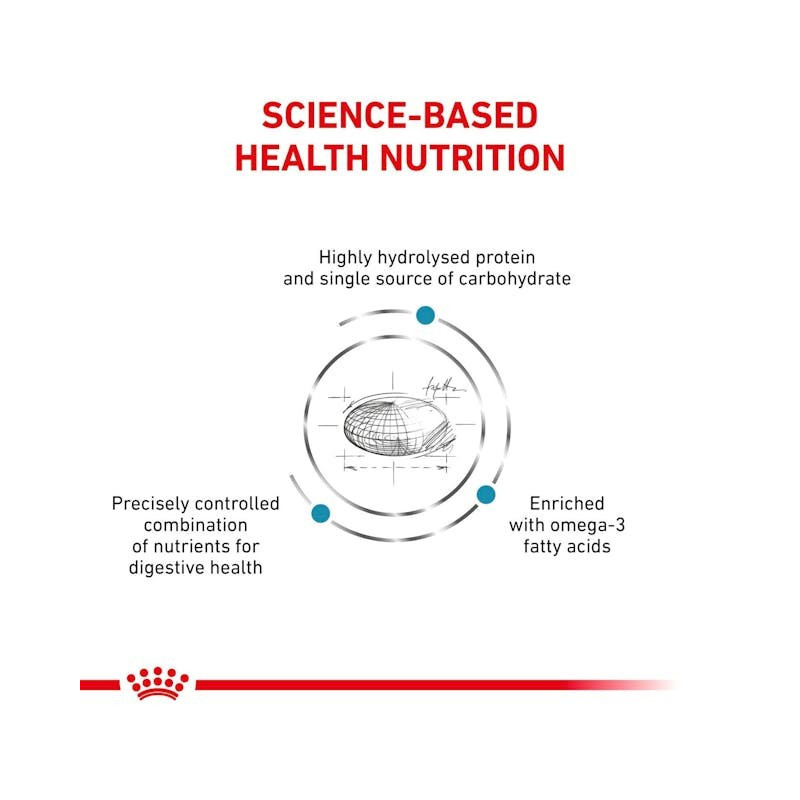 SCIENCE-BASED HEALTH NUTRITION

Highly hydrolysed protein and single source of carbohydrate

Precisely controlled combination of nutrients for digestive health

Enriched with omega-3 fatty acids